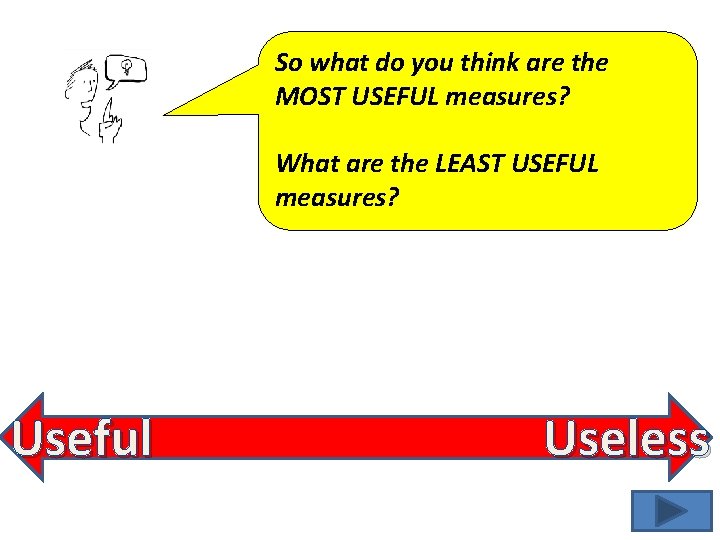 So what do you think are the MOST USEFUL measures?

What are the LEAST USEFUL measures?

Useful

Useless